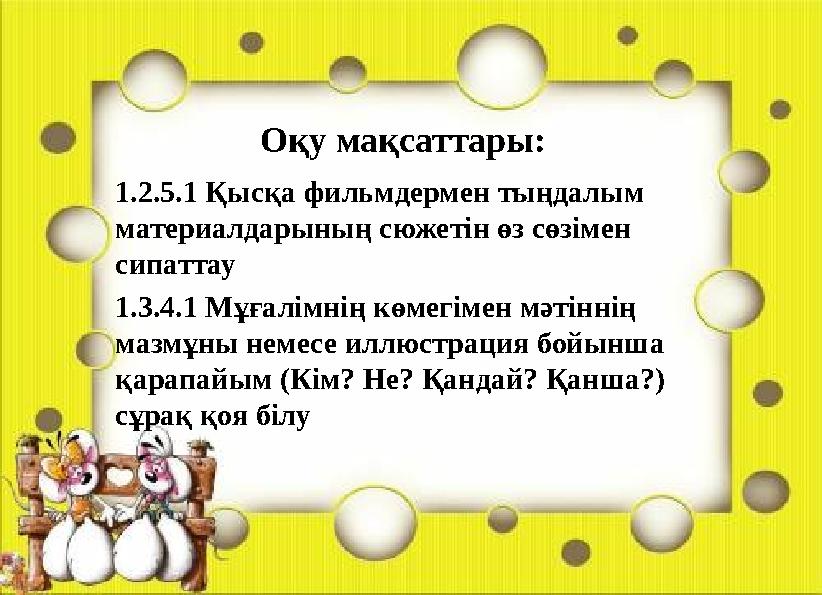 Оқу мақсаттары:

1.2.5.1 Қысқа фильмдермен тыңдалым материалдарының сюжетін өз сөзімен сипаттау

1.3.4.1 Мұғалімнің көмегімен мәтіннің мазмұны немесе иллюстрация бойынша қарапайым (Кім? Не? Қандай? Қанша?) сұрақ қоя білу